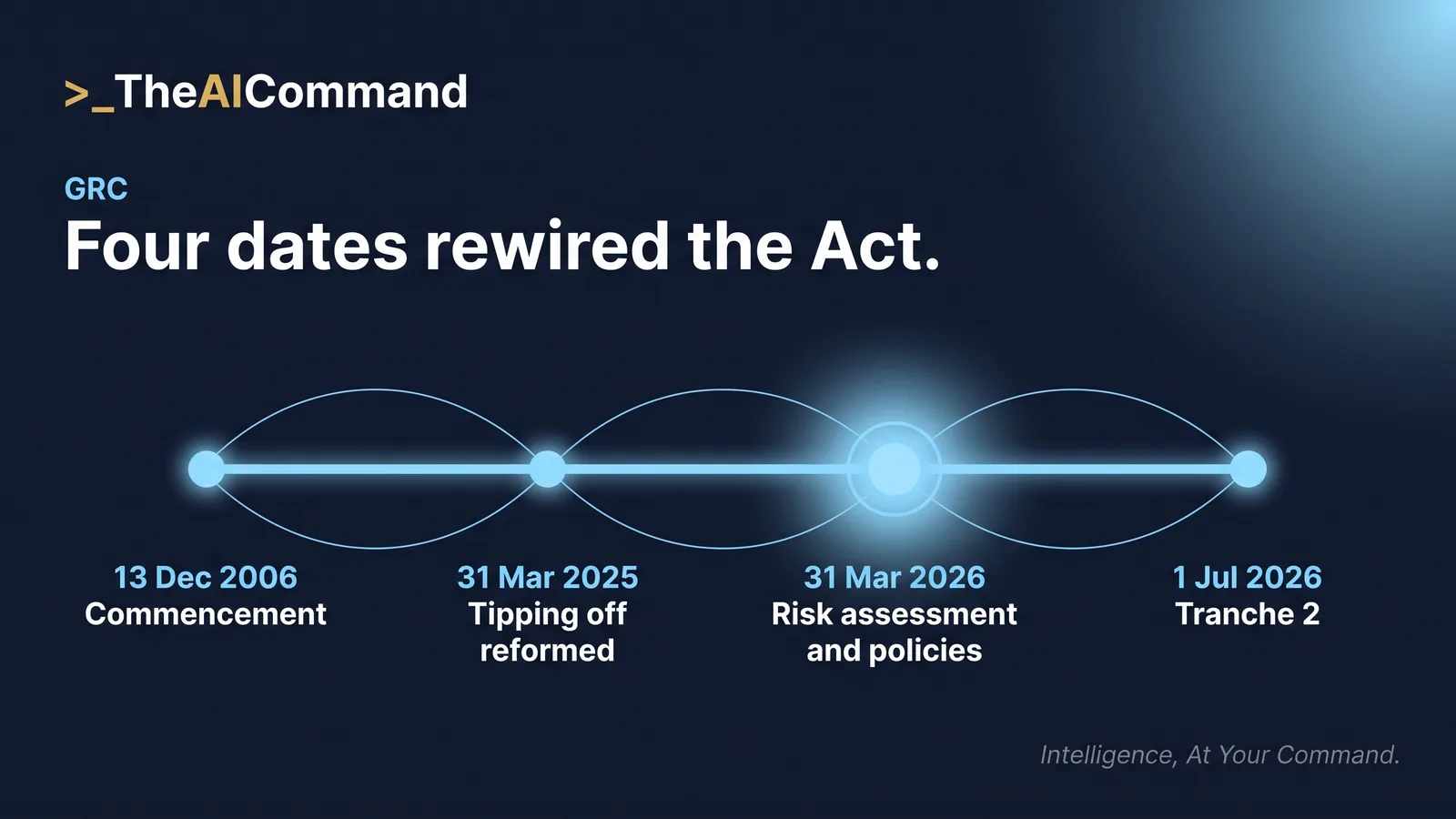 >_TheAICommand

GRC

Four dates rewired the Act.

13 Dec 2006
Commencement

31 Mar 2025
Tipping off reformed

31 Mar 2026
Risk assessment and policies

1 Jul 2026
Tranche 2

Intelligence, At Your Command.